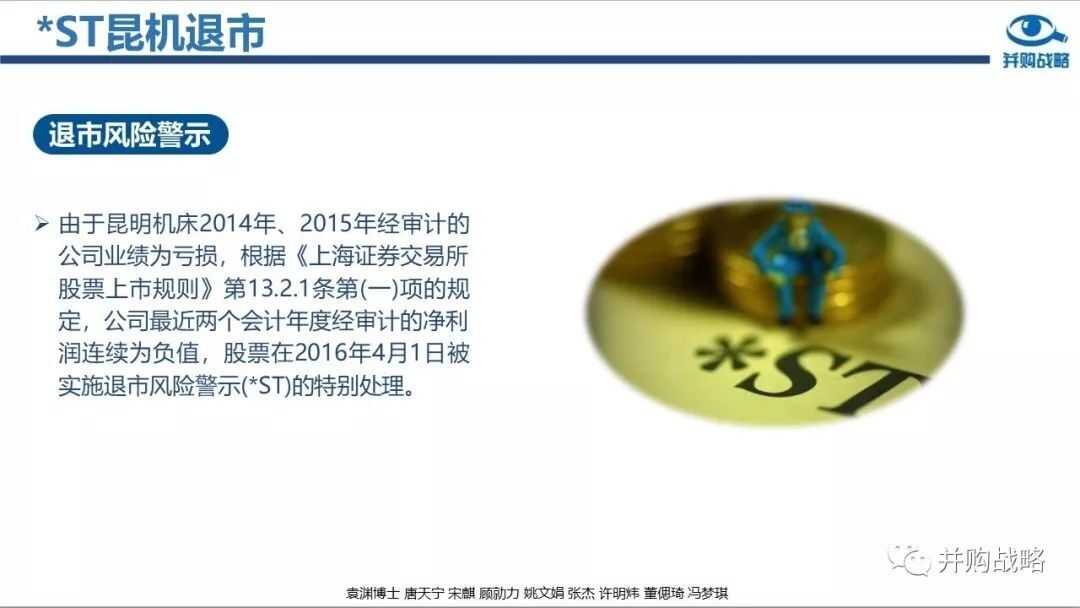 *ST昆机退市

并购战略

退市风险警示

➢ 由于昆明机床2014年、2015年经审计的公司业绩为亏损，根据《上海证券交易所股票上市规则》第13.2.1条第(一)项的规定，公司最近两个会计年度经审计的净利润连续为负值，股票在2016年4月1日被实施退市风险警示(*ST)的特别处理。

*ST

并购战略

袁渊博士 唐天宁 宋麒 顾勍力 姚文娟 张杰 许明炜 董偲琦 冯梦琪